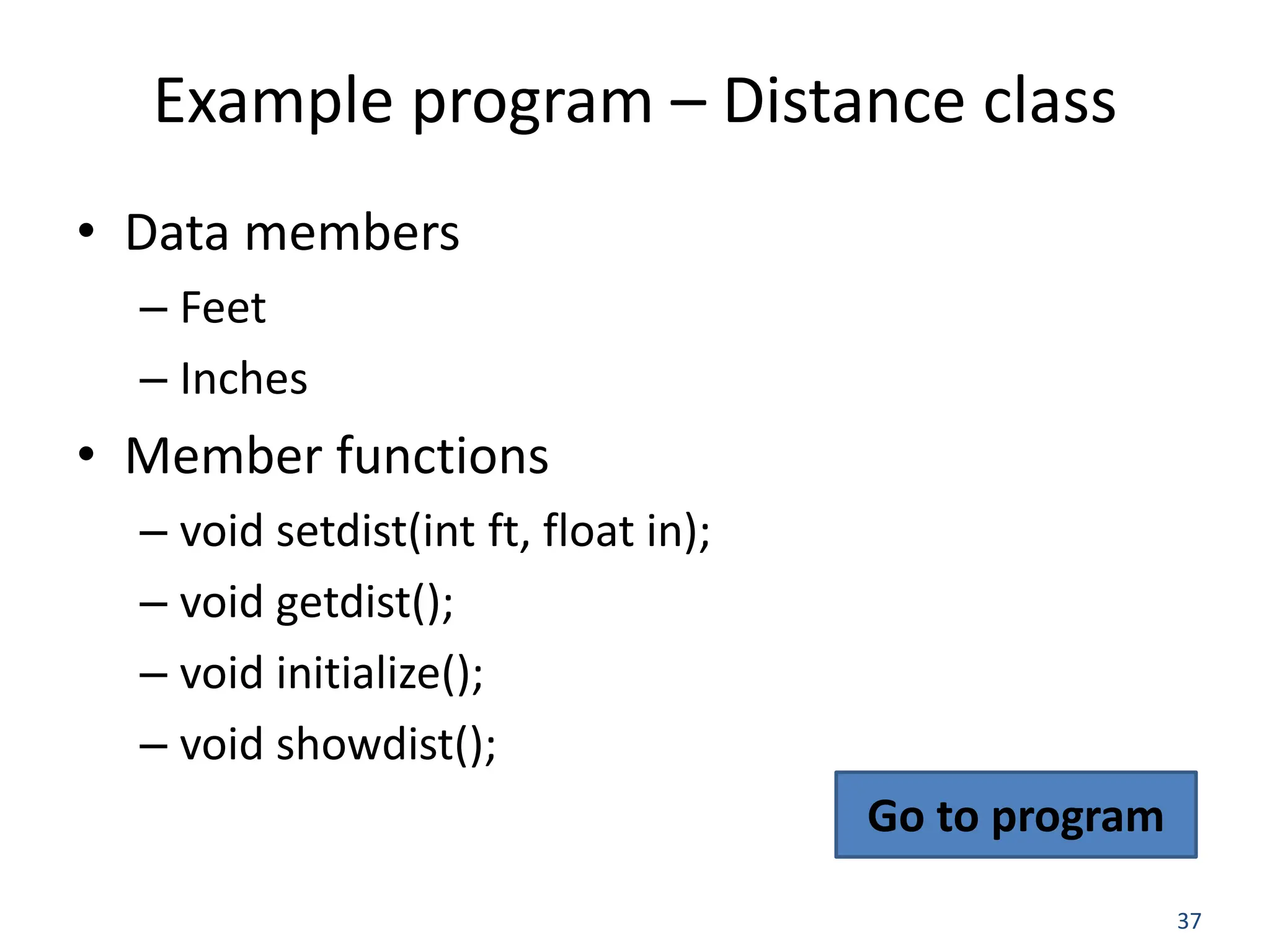 Example program – Distance class

• Data members
– Feet
– Inches
• Member functions
– void setdist(int ft, float in);
– void getdist();
– void initialize();
– void showdist();

Go to program

37